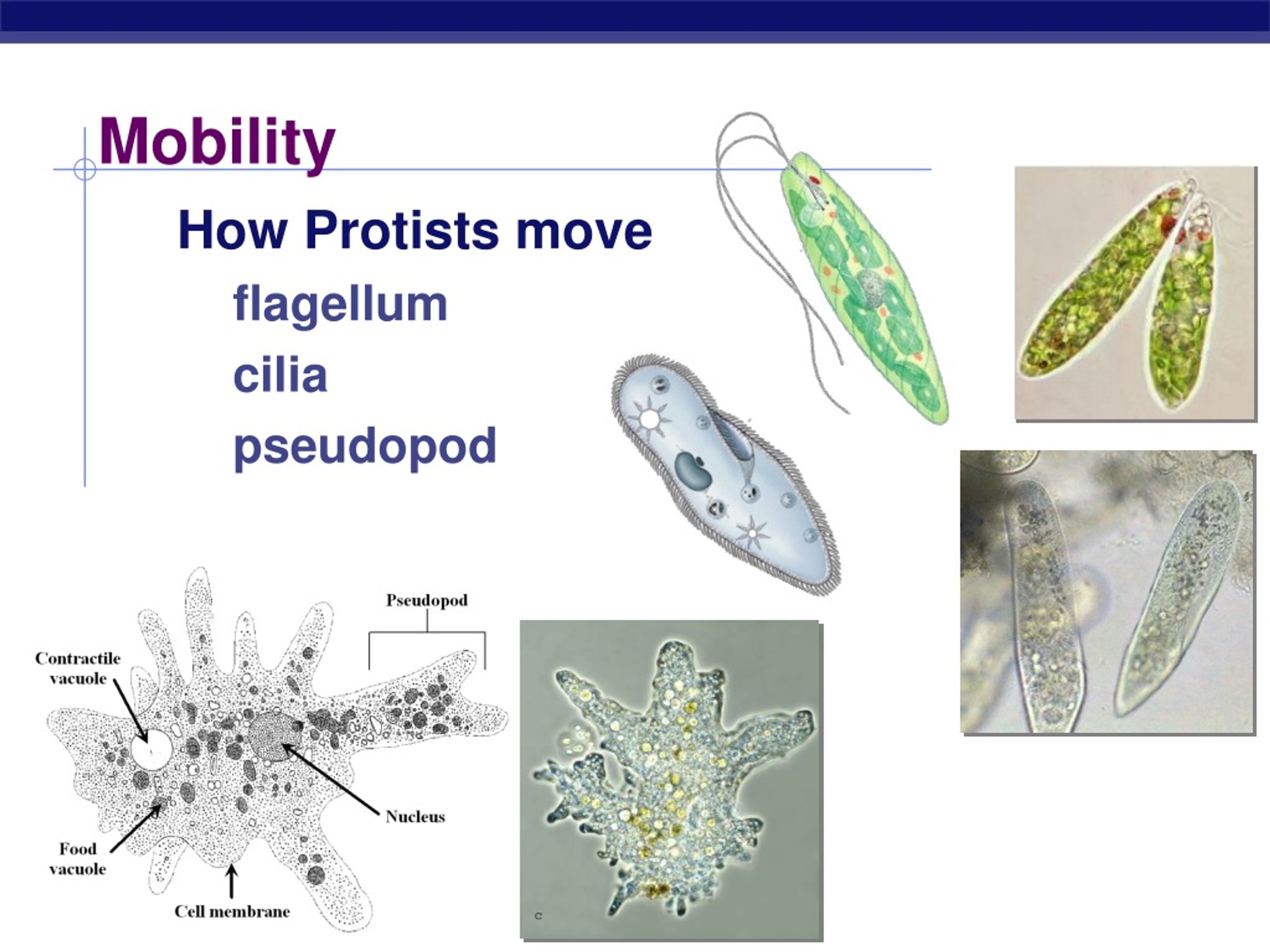 Mobility

How Protists move

flagellum

cilia

pseudopod

Pseudopod

Contractile vacuole

Nucleus

Food vacuole

Cell membrane

c